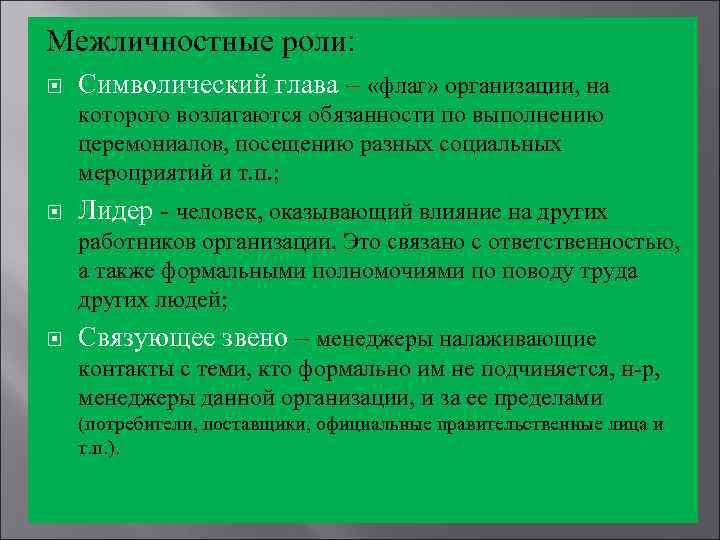 Межличностные роли:

Символический глава – «флаг» организации, на которого возлагаются обязанности по выполнению церемониалов, посещению разных социальных мероприятий и т.п.;

Лидер - человек, оказывающий влияние на других работников организации. Это связано с ответственностью, а также формальными полномочиями по поводу труда других людей;

Связующее звено – менеджеры налаживающие контакты с теми, кто формально им не подчиняется, н-р, менеджеры данной организации, и за ее пределами (потребители, поставщики, официальные правительственные лица и т.п.).